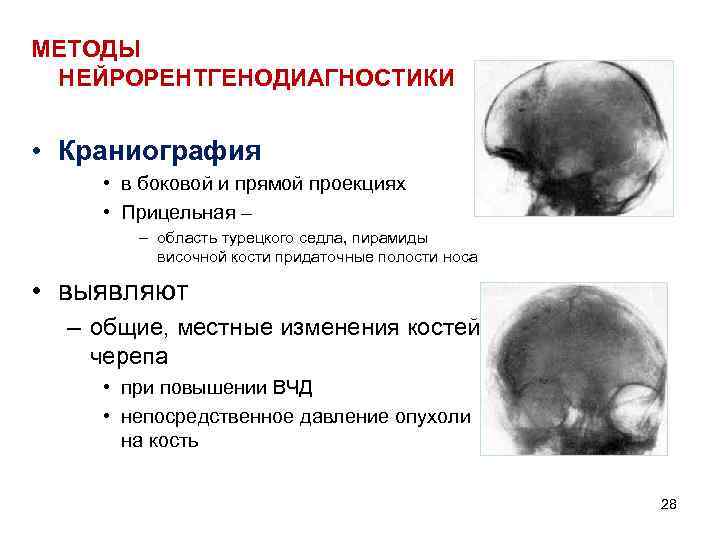 МЕТОДЫ НЕЙРОРЕНТГЕНОДИАГНОСТИКИ

• Краниография
• в боковой и прямой проекциях
• Прицельная –
– область турецкого седла, пирамиды височной кости придаточные полости носа

• выявляют
– общие, местные изменения костей черепа
• при повышении ВЧД
• непосредственное давление опухоли на кость

28